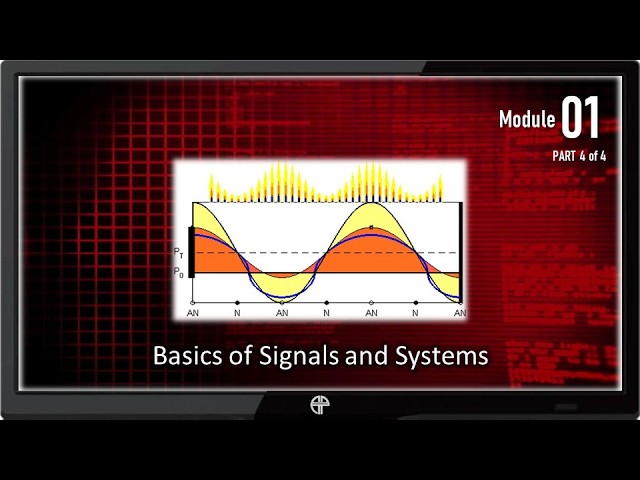 Module 01
PART 4 of 4

$P_T$
$P_0$
AN N AN N AN N AN

Basics of Signals and Systems